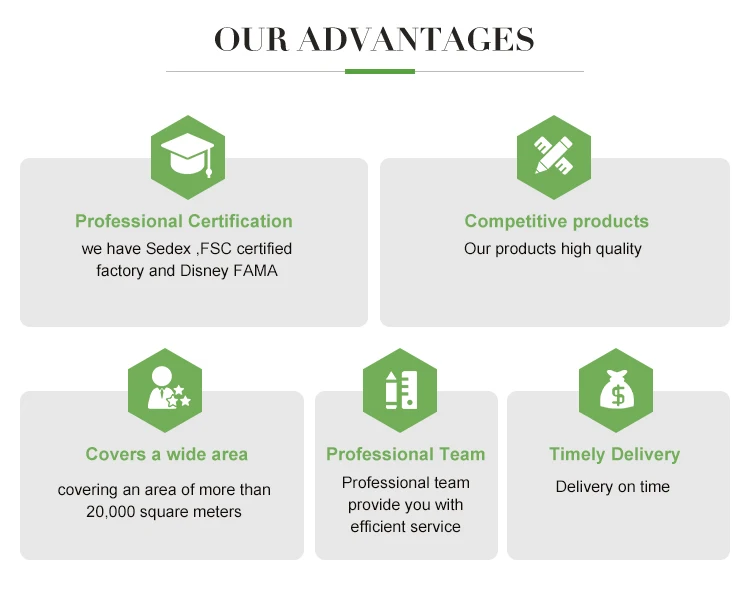 OUR ADVANTAGES

Professional Certification
we have Sedex ,FSC certified factory and Disney FAMA

Competitive products
Our products high quality

Covers a wide area
covering an area of more than 20,000 square meters

Professional Team
Professional team provide you with efficient service

Timely Delivery
Delivery on time